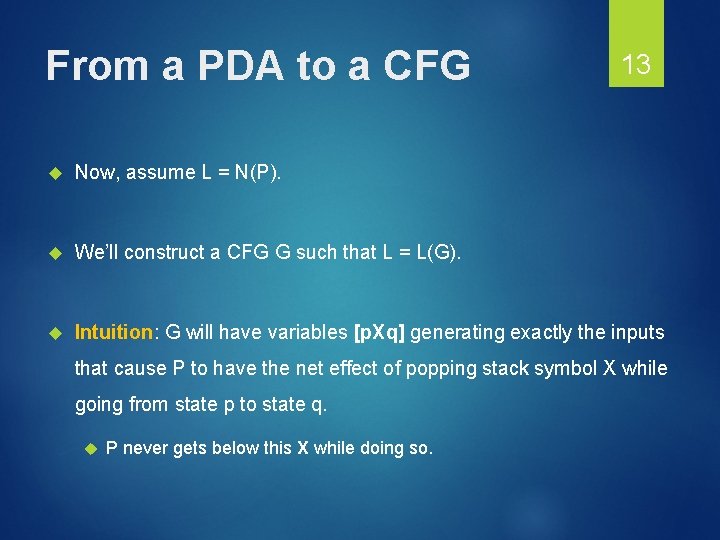 From a PDA to a CFG

13

Now, assume L = N(P).

We'll construct a CFG G such that L = L(G).

Intuition: G will have variables [pXq] generating exactly the inputs that cause P to have the net effect of popping stack symbol X while going from state p to state q.

P never gets below this X while doing so.